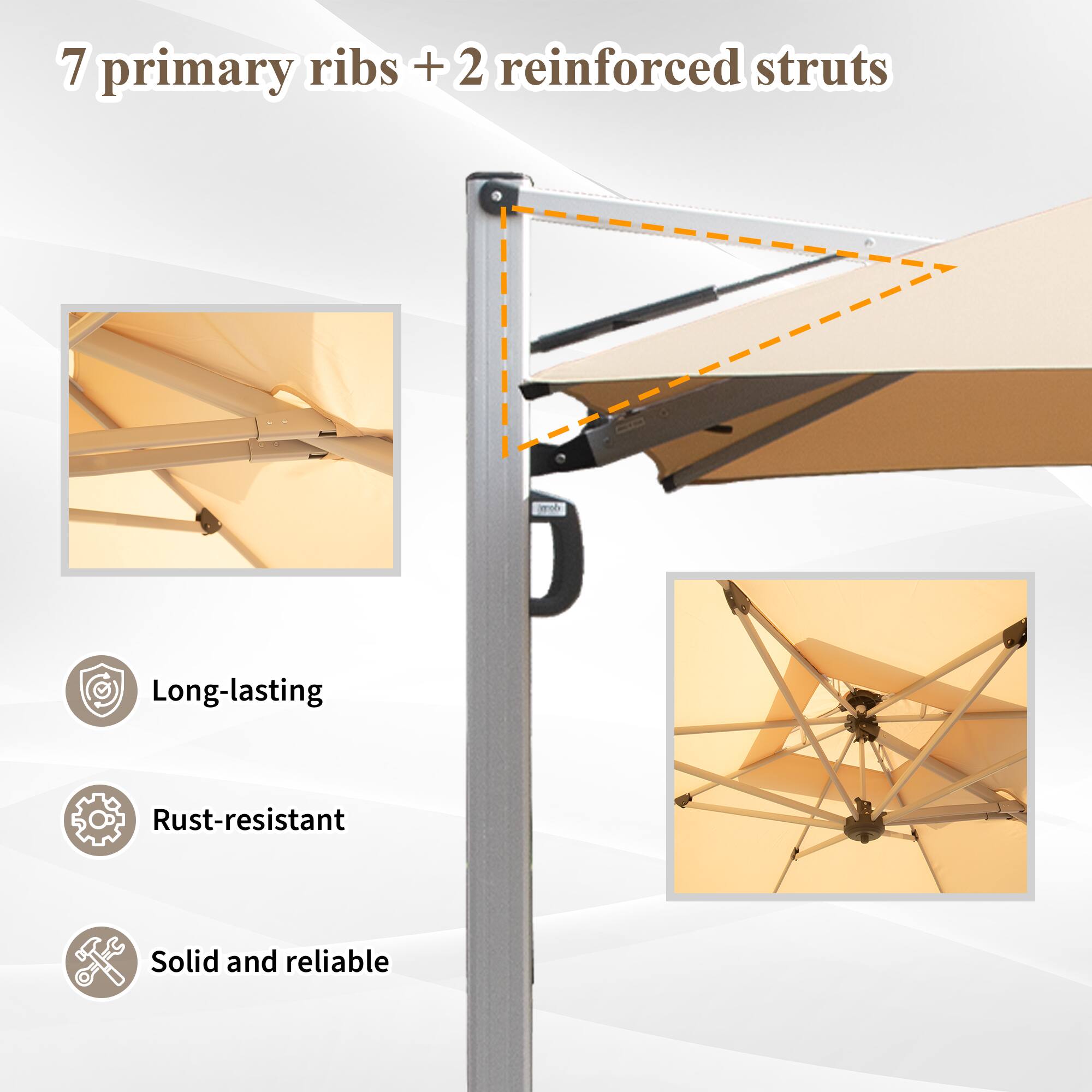 7 primary ribs + 2 reinforced struts

Long-lasting

Rust-resistant

Solid and reliable